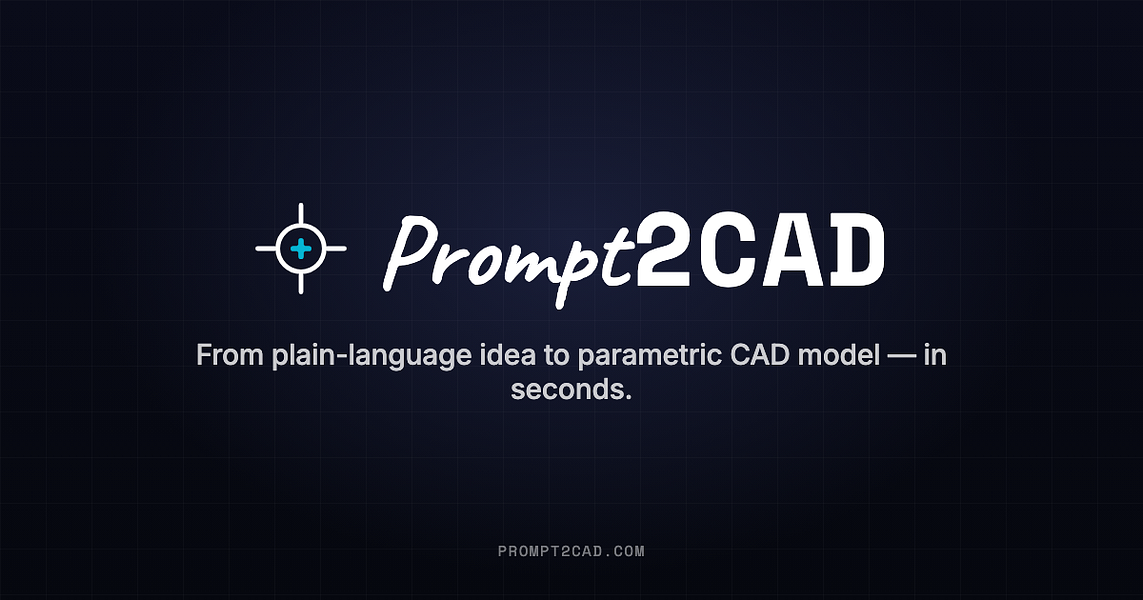 Prompt2CAD

From plain-language idea to parametric CAD model — in seconds.

PROMPT2CAD.COM